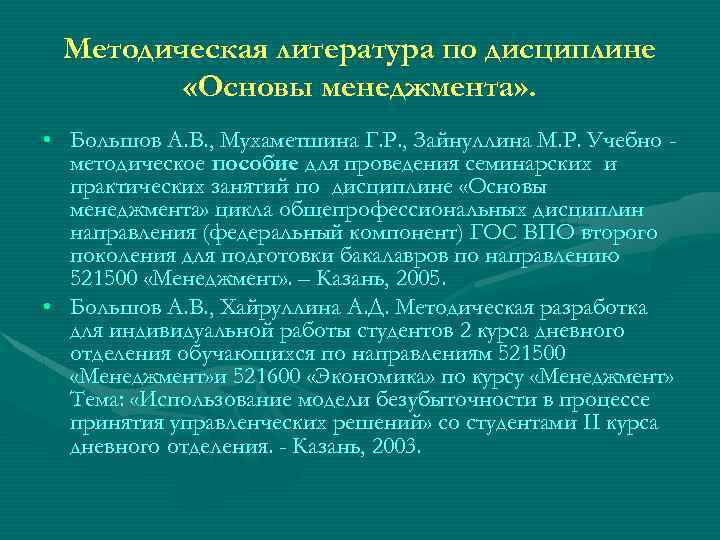 Методическая литература по дисциплине «Основы менеджмента».

• Большов А.В., Мухаметшина Г.Р., Зайнуллина М.Р. Учебно - методическое пособие для проведения семинарских и практических занятий по дисциплине «Основы менеджмента» цикла общепрофессиональных дисциплин направления (федеральный компонент) ГОС ВПО второго поколения для подготовки бакалавров по направлению 521500 «Менеджмент». – Казань, 2005.

• Большов А.В., Хайруллина А.Д. Методическая разработка для индивидуальной работы студентов 2 курса дневного отделения обучающихся по направлениям 521500 «Менеджмент»и 521600 «Экономика» по курсу «Менеджмент» Тема: «Использование модели безубыточности в процессе принятия управленческих решений» со студентами II курса дневного отделения. - Казань, 2003.